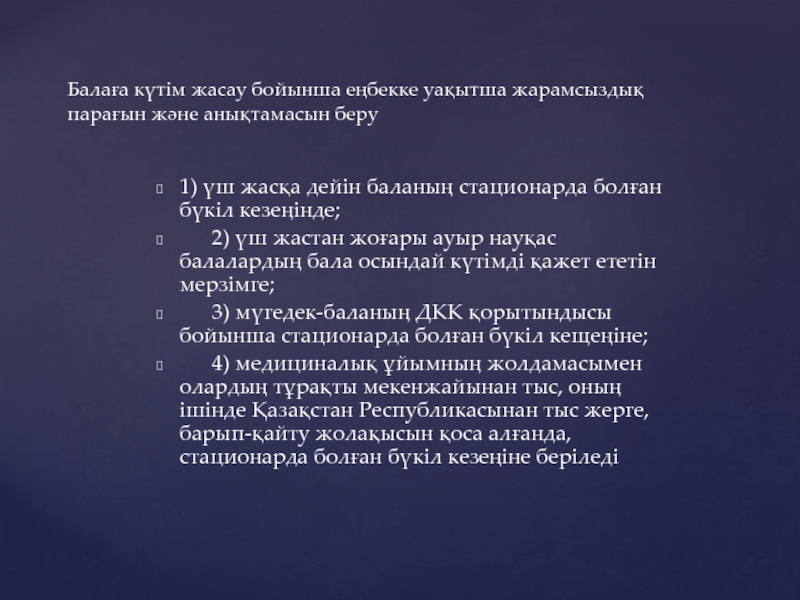 Балаға күтім жасау бойынша еңбекке уақытша жарамсыздық парағын және анықтамасын беру

1) үш жасқа дейін баланың стационарда болған бүкіл кезеңінде;

2) үш жастан жоғары ауыр науқас балалардың бала осындай күтімді қажет ететін мерзімге;

3) мүгедек-баланың ДКК қорытындысы бойынша стационарда болған бүкіл кещеңіне;

4) медициналық ұйымның жолдамасымен олардың тұрақты мекенжайынан тыс, оның ішінде Қазақстан Республикасынан тыс жерге, барып-қайту жолақысын қоса алғанда, стационарда болған бүкіл кезеңіне беріледі